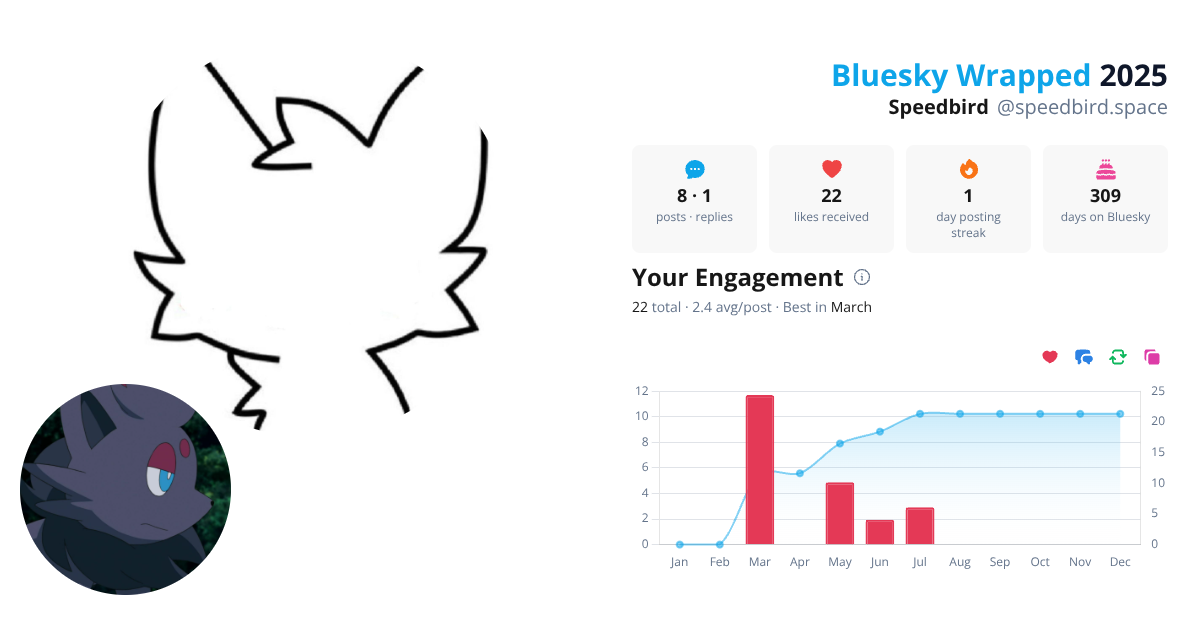 Bluesky Wrapped 2025
Speedbird @speedbird.space

8 · 1
posts · replies

22
likes received

1
day posting streak

309
days on Bluesky

Your Engagement

22 total · 2.4 avg/post · Best in March

12 10 8 6 4 2 0

25 20 15 10 5 0

Jan Feb Mar Apr May Jun Jul Aug Sep Oct Nov Dec